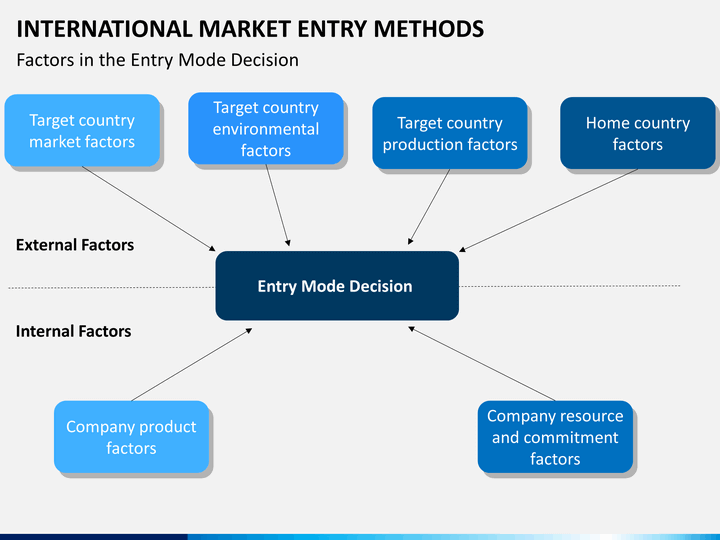 INTERNATIONAL MARKET ENTRY METHODS

Factors in the Entry Mode Decision

Target country market factors

Target country environmental factors

Target country production factors

Home country factors

External Factors

Entry Mode Decision

Internal Factors

Company product factors

Company resource and commitment factors